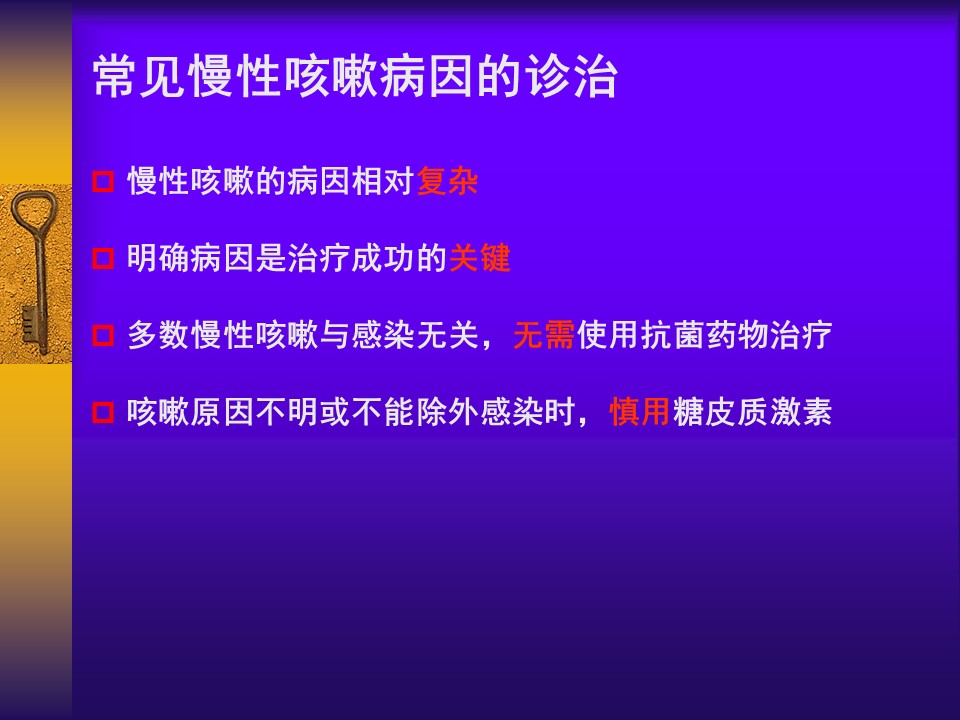 常见慢性咳嗽病因的诊治

慢性咳嗽的病因相对复杂

明确病因是治疗成功的关键

多数慢性咳嗽与感染无关，无需使用抗菌药物治疗

咳嗽原因不明或不能除外感染时，慎用糖皮质激素